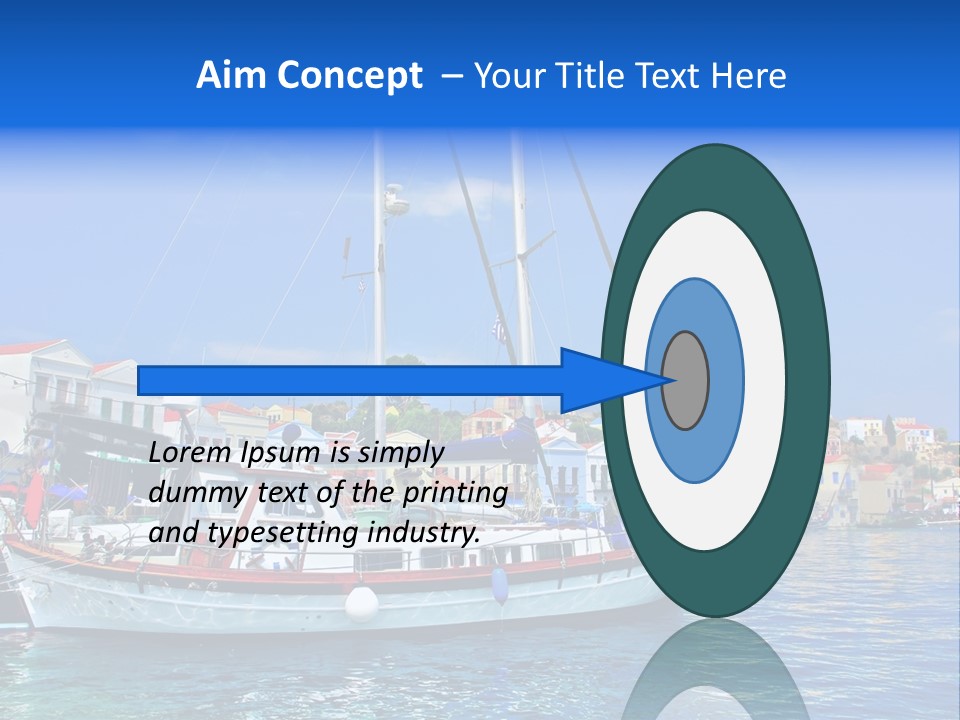 Aim Concept – Your Title Text Here

Lorem Ipsum is simply dummy text of the printing and typesetting industry.